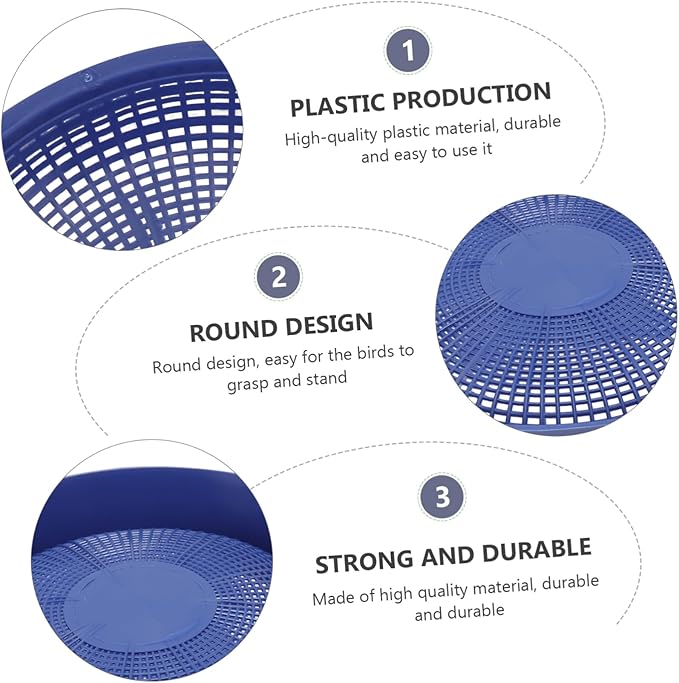 1

PLASTIC PRODUCTION

High-quality plastic material, durable and easy to use it

2

ROUND DESIGN

Round design, easy for the birds to grasp and stand

3

STRONG AND DURABLE

Made of high quality material, durable and durable